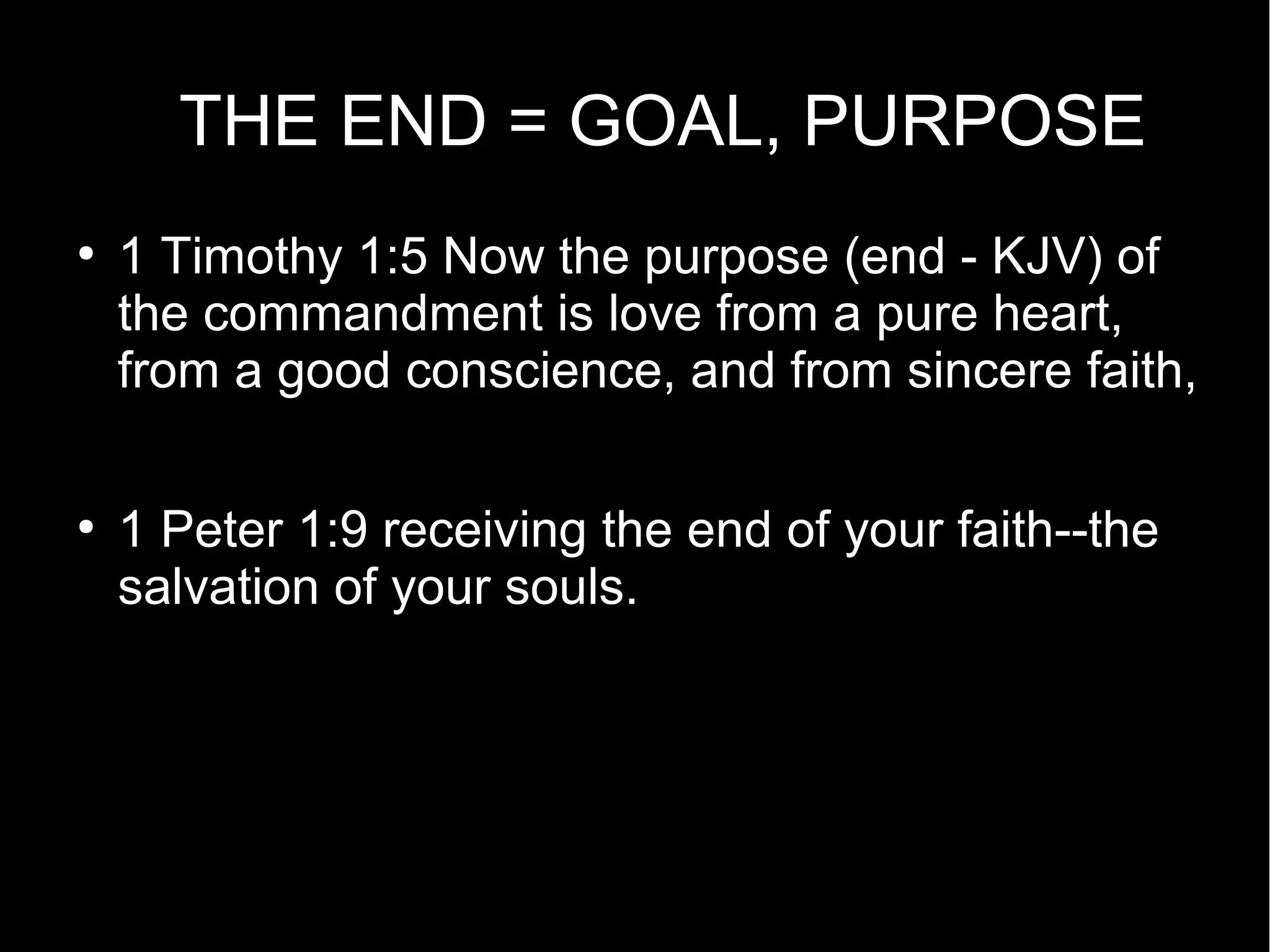 THE END = GOAL, PURPOSE

• 1 Timothy 1:5 Now the purpose (end - KJV) of the commandment is love from a pure heart, from a good conscience, and from sincere faith,

• 1 Peter 1:9 receiving the end of your faith--the salvation of your souls.